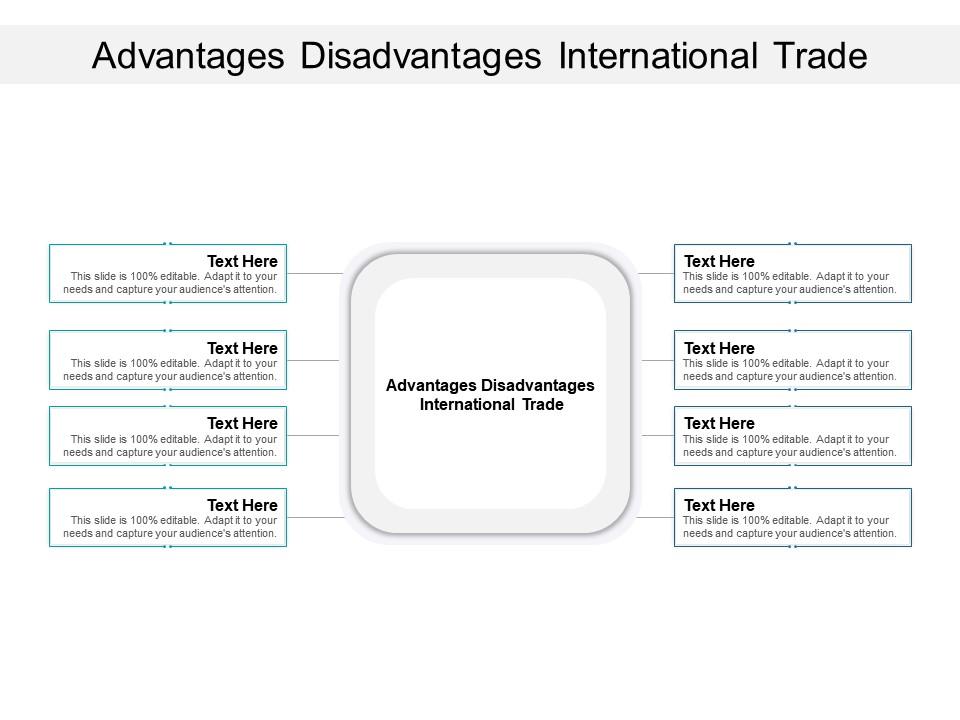 Advantages Disadvantages International Trade

Text Here
This slide is 100% editable. Adapt it to your needs and capture your audience's attention.

Text Here
This slide is 100% editable. Adapt it to your needs and capture your audience's attention.

Text Here
This slide is 100% editable. Adapt it to your needs and capture your audience's attention.

Text Here
This slide is 100% editable. Adapt it to your needs and capture your audience's attention.

Advantages Disadvantages International Trade

Text Here
This slide is 100% editable. Adapt it to your needs and capture your audience's attention.

Text Here
This slide is 100% editable. Adapt it to your needs and capture your audience's attention.

Text Here
This slide is 100% editable. Adapt it to your needs and capture your audience's attention.

Text Here
This slide is 100% editable. Adapt it to your needs and capture your audience's attention.